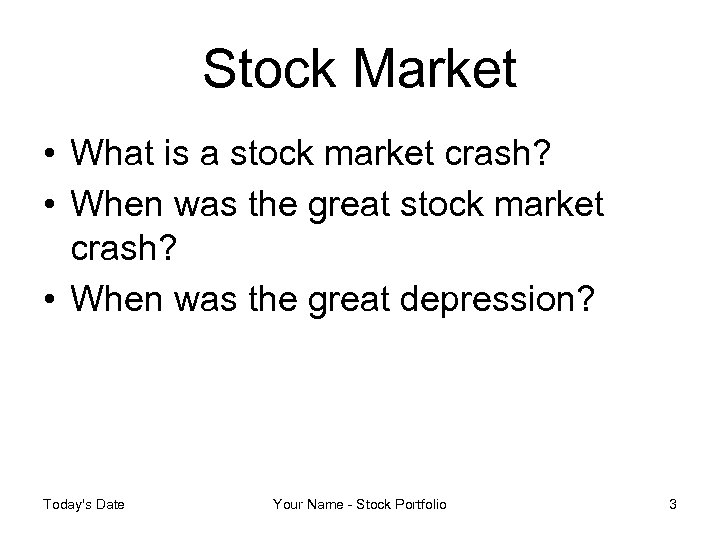 Stock Market

• What is a stock market crash?
• When was the great stock market crash?
• When was the great depression?

Today's Date

Your Name - Stock Portfolio

3